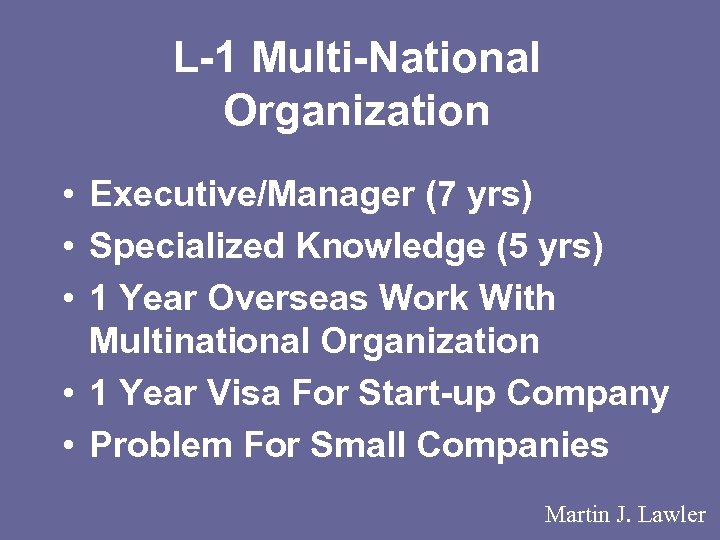 L-1 Multi-National Organization

• Executive/Manager (7 yrs)
• Specialized Knowledge (5 yrs)
• 1 Year Overseas Work With Multinational Organization
• 1 Year Visa For Start-up Company
• Problem For Small Companies

Martin J. Lawler